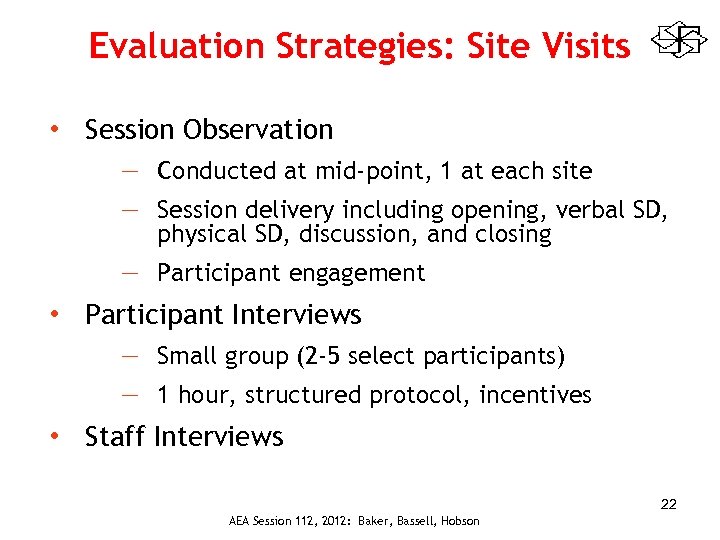 Evaluation Strategies: Site Visits

• Session Observation
 — Conducted at mid-point, 1 at each site
 — Session delivery including opening, verbal SD, physical SD, discussion, and closing
 — Participant engagement
• Participant Interviews
 — Small group (2-5 select participants)
 — 1 hour, structured protocol, incentives
• Staff Interviews

22

AEA Session 112, 2012: Baker, Bassell, Hobson